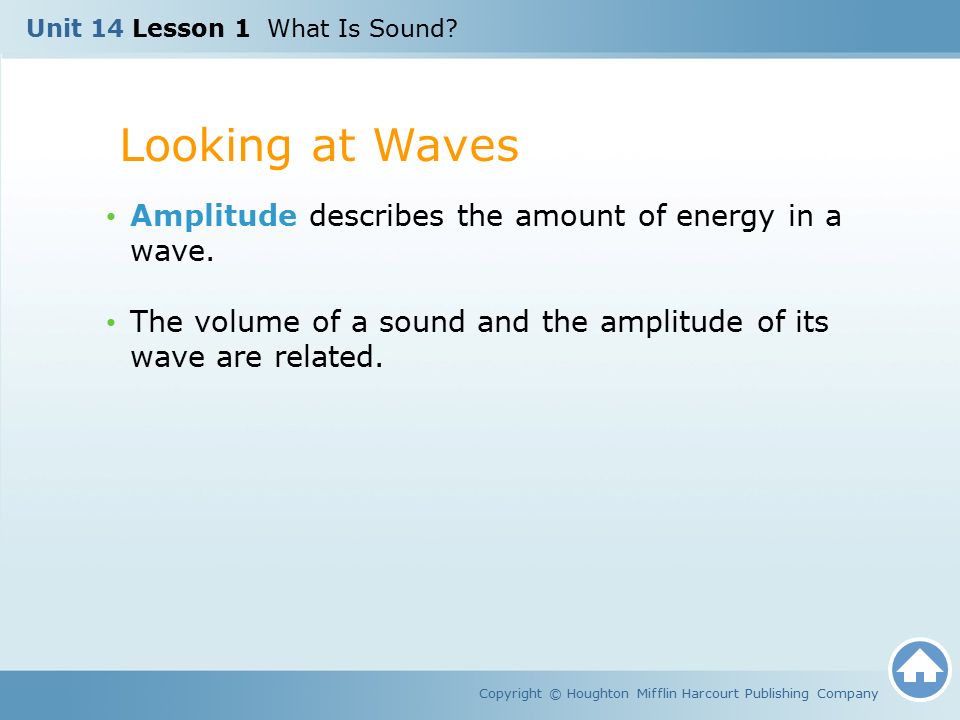 Unit 14 Lesson 1 What Is Sound?

Looking at Waves

• Amplitude describes the amount of energy in a wave.

• The volume of a sound and the amplitude of its wave are related.

Copyright © Houghton Mifflin Harcourt Publishing Company